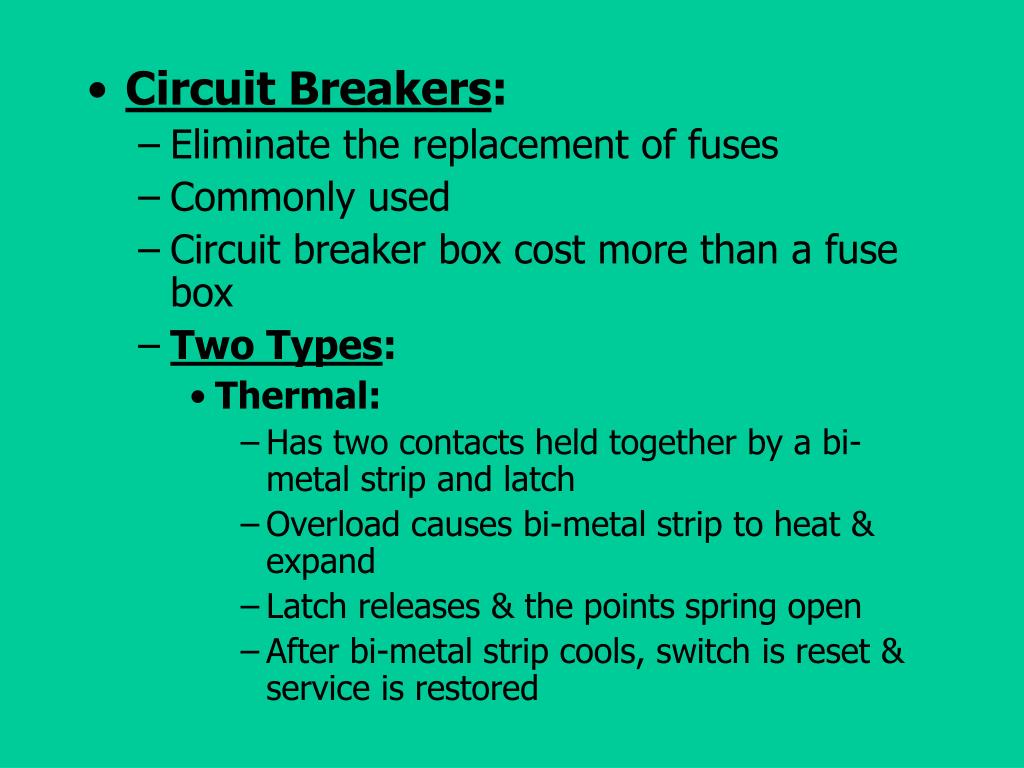 • Circuit Breakers:
– Eliminate the replacement of fuses
– Commonly used
– Circuit breaker box cost more than a fuse box
– Two Types:
• Thermal:
– Has two contacts held together by a bi-metal strip and latch
– Overload causes bi-metal strip to heat & expand
– Latch releases & the points spring open
– After bi-metal strip cools, switch is reset & service is restored